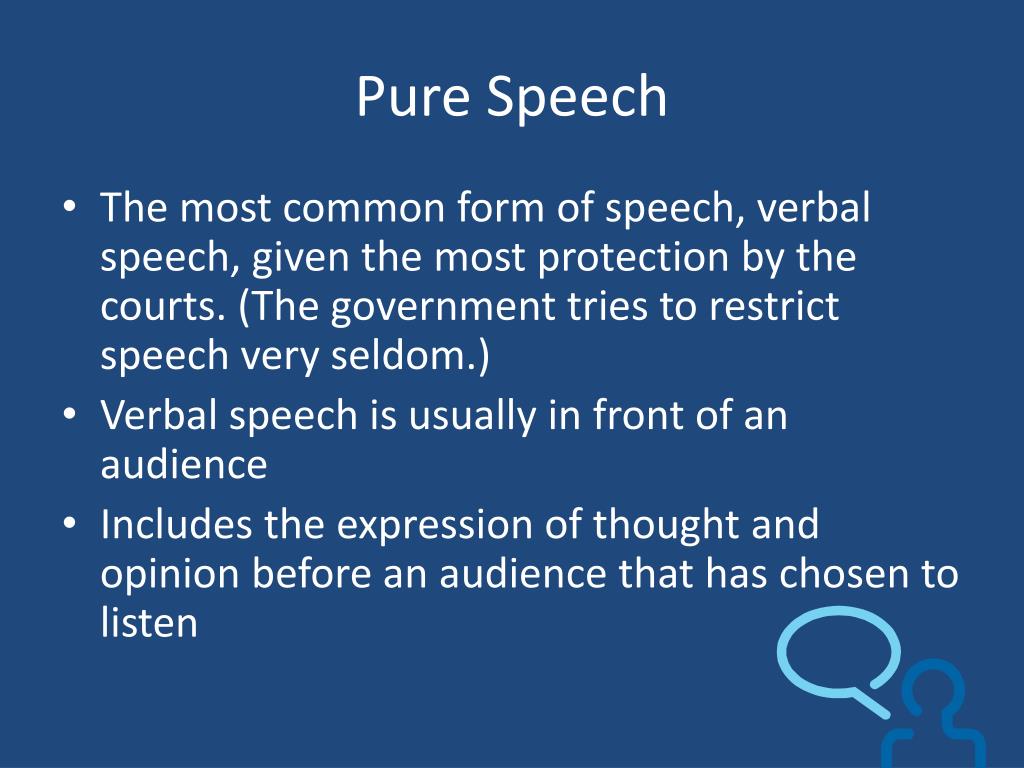 Pure Speech

• The most common form of speech, verbal speech, given the most protection by the courts. (The government tries to restrict speech very seldom.)
• Verbal speech is usually in front of an audience
• Includes the expression of thought and opinion before an audience that has chosen to listen